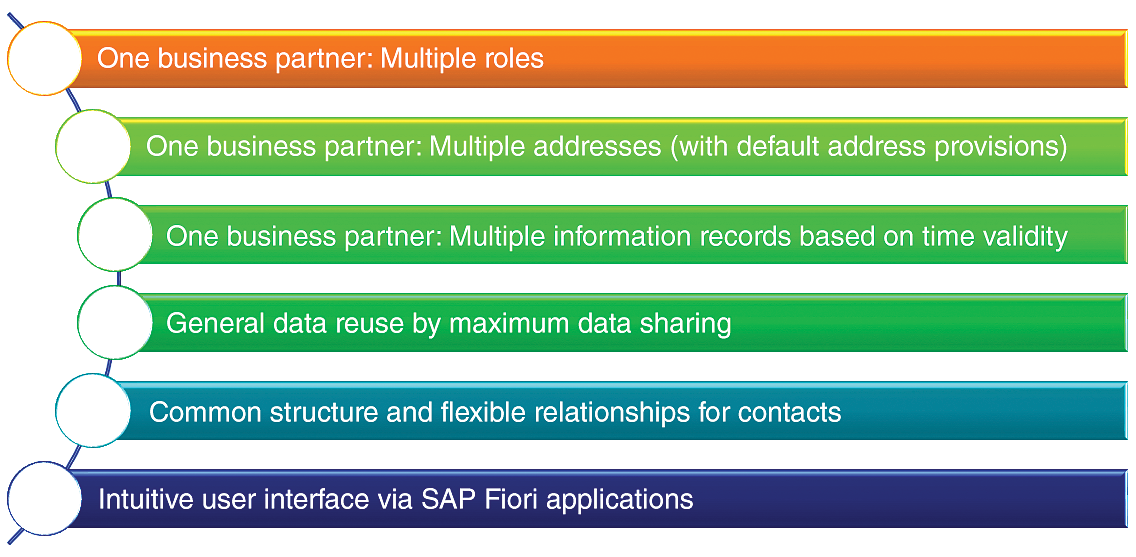 One business partner: Multiple roles

One business partner: Multiple addresses (with default address provisions)

One business partner: Multiple information records based on time validity

General data reuse by maximum data sharing

Common structure and flexible relationships for contacts

Intuitive user interface via SAP Fiori applications